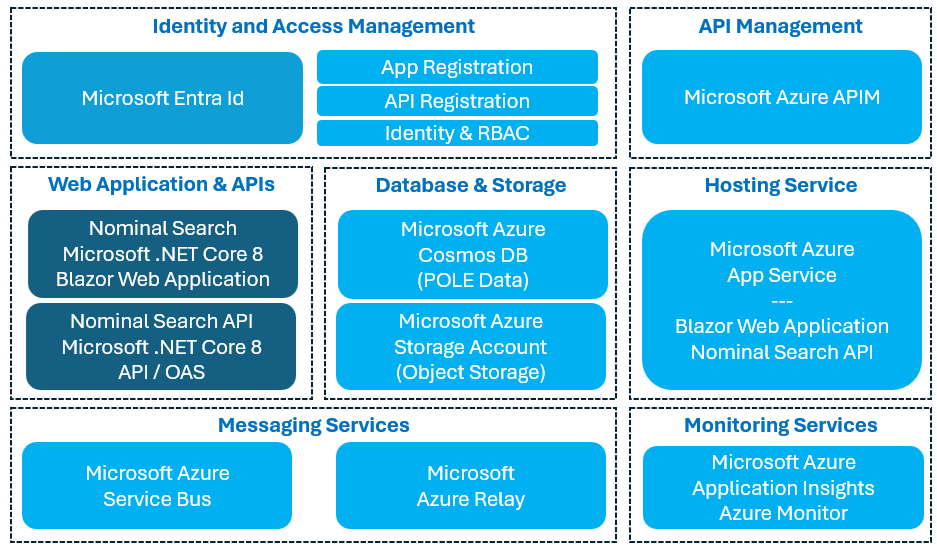 Identity and Access Management

Microsoft Entra Id

App Registration

API Registration

Identity & RBAC

API Management

Microsoft Azure APIM

Web Application & APIs

Nominal Search
Microsoft .NET Core 8
Blazor Web Application

Nominal Search API
Microsoft .NET Core 8
API / OAS

Database & Storage

Microsoft Azure
Cosmos DB
(POLE Data)

Microsoft Azure
Storage Account
(Object Storage)

Hosting Service

Microsoft Azure
App Service
---
Blazor Web Application
Nominal Search API

Messaging Services

Microsoft Azure
Service Bus

Microsoft
Azure Relay

Monitoring Services

Microsoft Azure
Application Insights
Azure Monitor